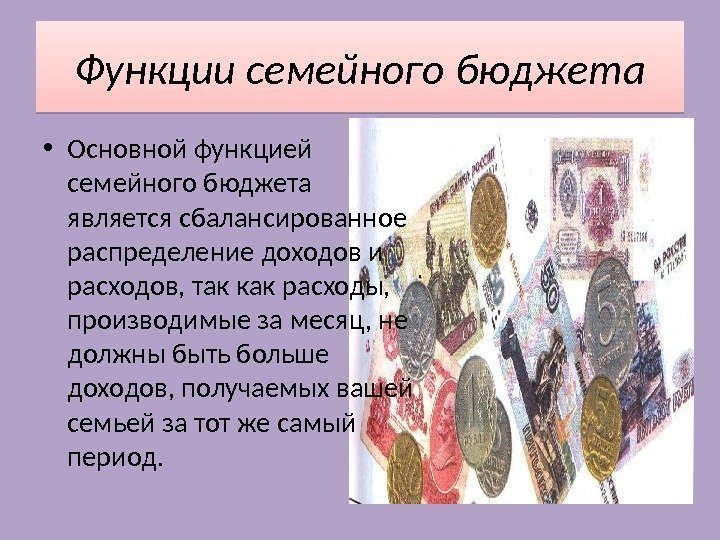 Функции семейного бюджета

• Основной функцией семейного бюджета является сбалансированное распределение доходов и расходов, так как расходы, производимые за месяц, не должны быть больше доходов, получаемых вашей семьей за тот же самый период.